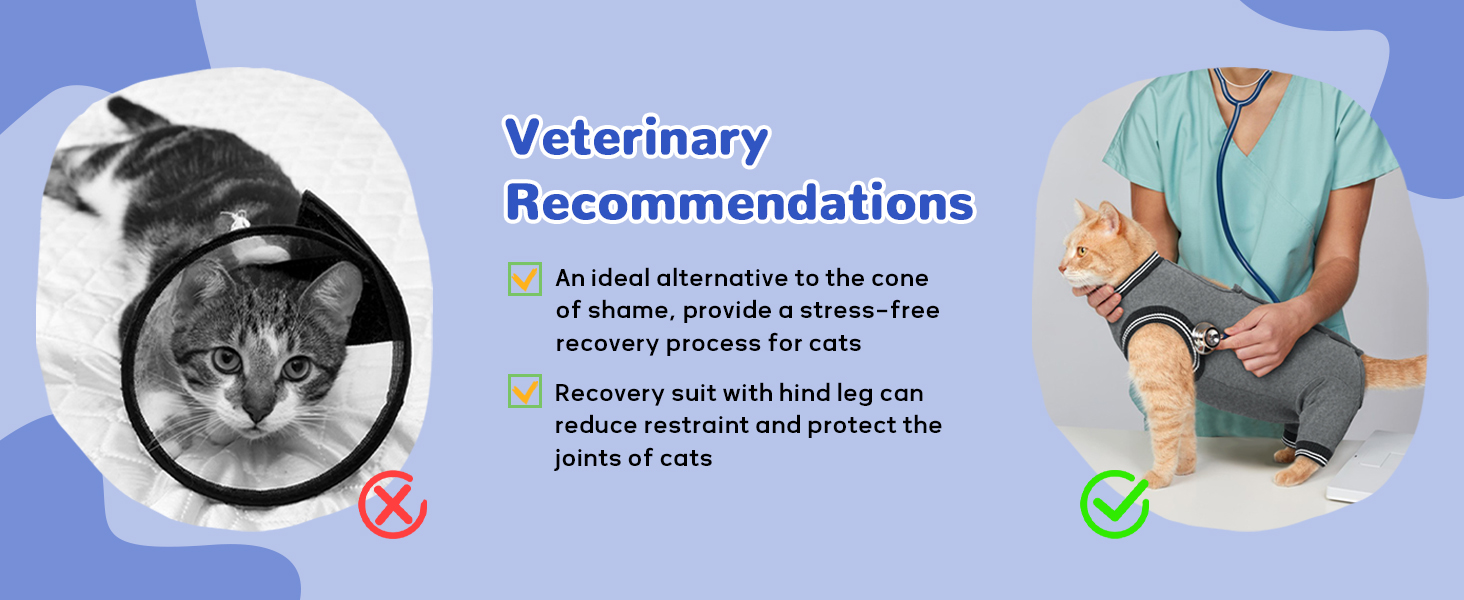 Veterinary Recommendations

An ideal alternative to the cone of shame, provide a stress-free recovery process for cats

Recovery suit with hind leg can reduce restraint and protect the joints of cats